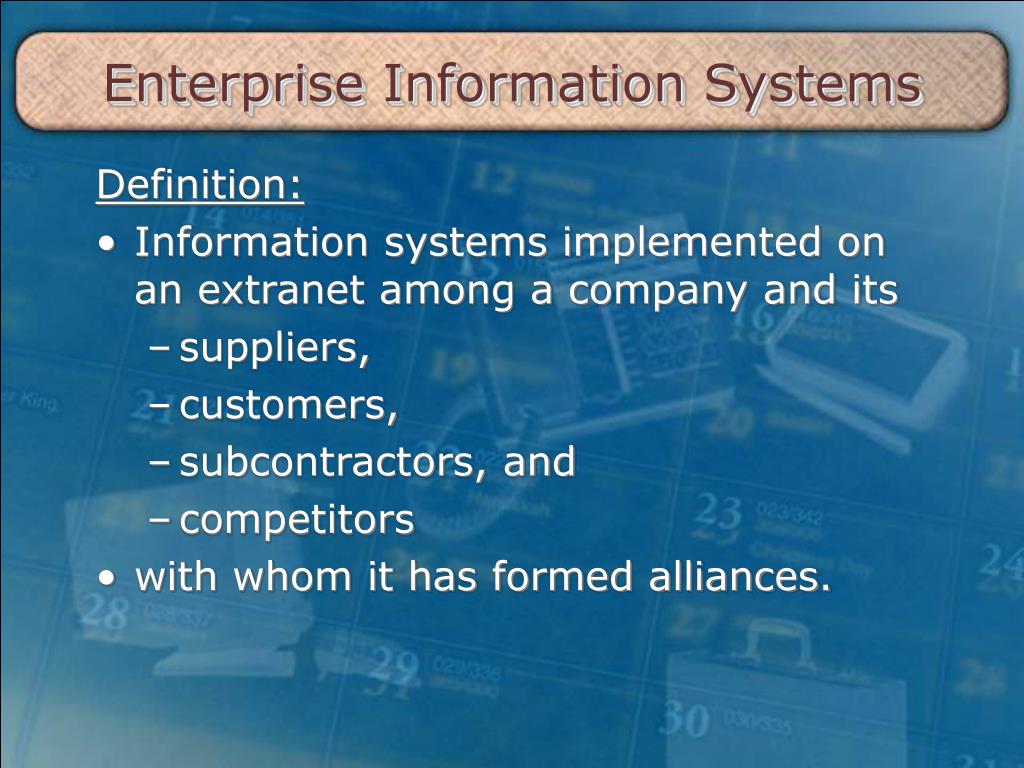 Enterprise Information Systems

Definition:

• Information systems implemented on an extranet among a company and its

– suppliers,

– customers,

– subcontractors, and

– competitors

• with whom it has formed alliances.